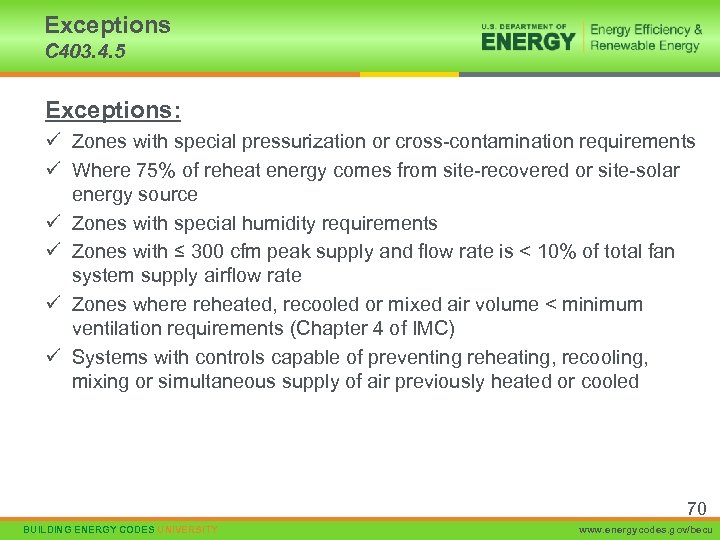 Exceptions
C403.4.5

U.S. DEPARTMENT OF
ENERGY
Energy Efficiency & Renewable Energy

Exceptions:

✓ Zones with special pressurization or cross-contamination requirements
✓ Where 75% of reheat energy comes from site-recovered or site-solar energy source
✓ Zones with special humidity requirements
✓ Zones with ≤ 300 cfm peak supply and flow rate is < 10% of total fan system supply airflow rate
✓ Zones where reheated, recooled or mixed air volume < minimum ventilation requirements (Chapter 4 of IMC)
✓ Systems with controls capable of preventing reheating, recooling, mixing or simultaneous supply of air previously heated or cooled

70

BUILDING ENERGY CODES UNIVERSITY
www.energycodes.gov/becu